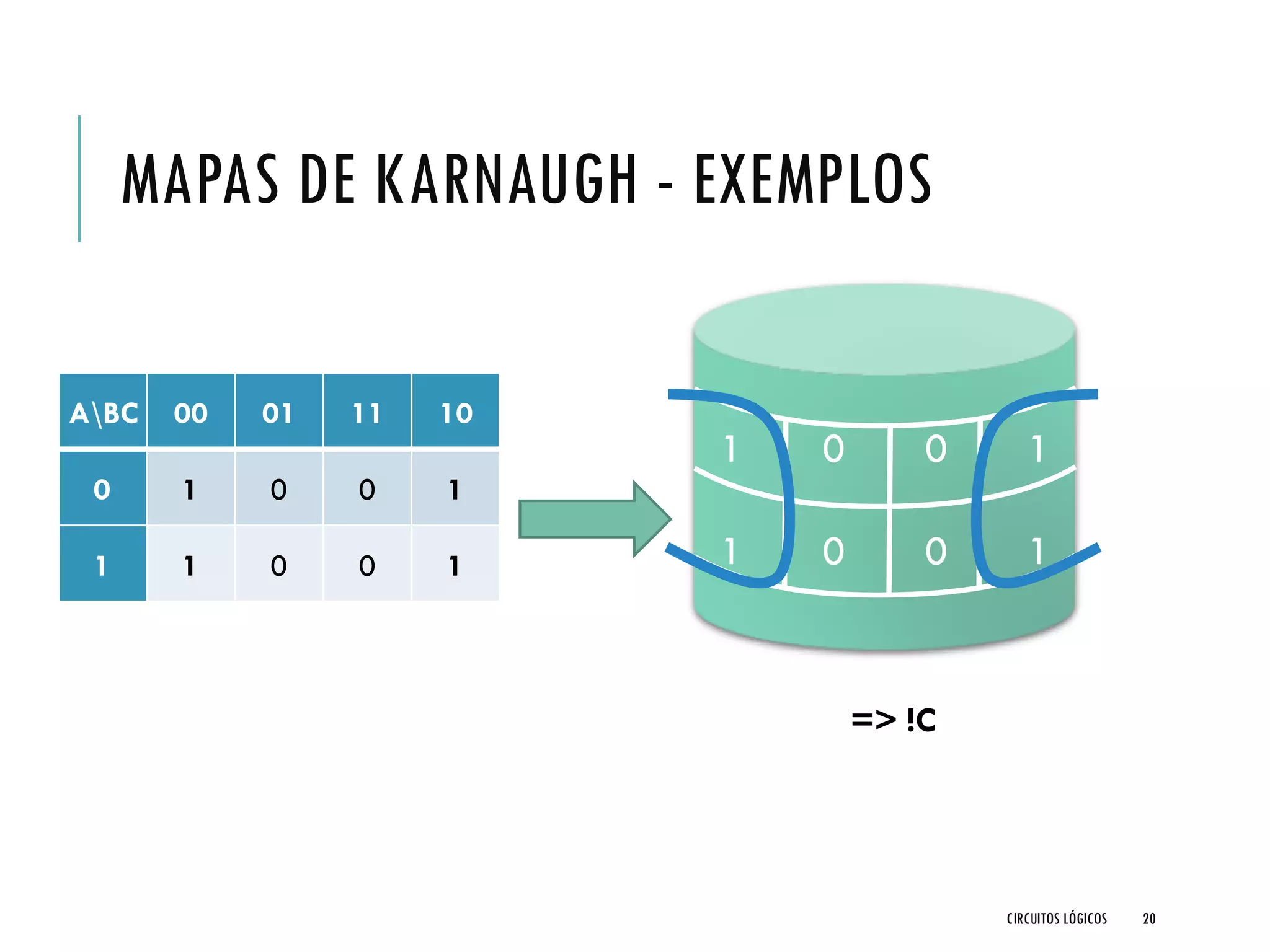 MAPAS DE KARNAUGH - EXEMPLOS

| A\BC | 00 | 01 | 11 | 10 |
|---|---|---|---|---|
| 0 | 1 | 0 | 0 | 1 |
| 1 | 1 | 0 | 0 | 1 |

1 0 0 1
1 0 0 1

=> !C

CIRCUITOS LÓGICOS 20